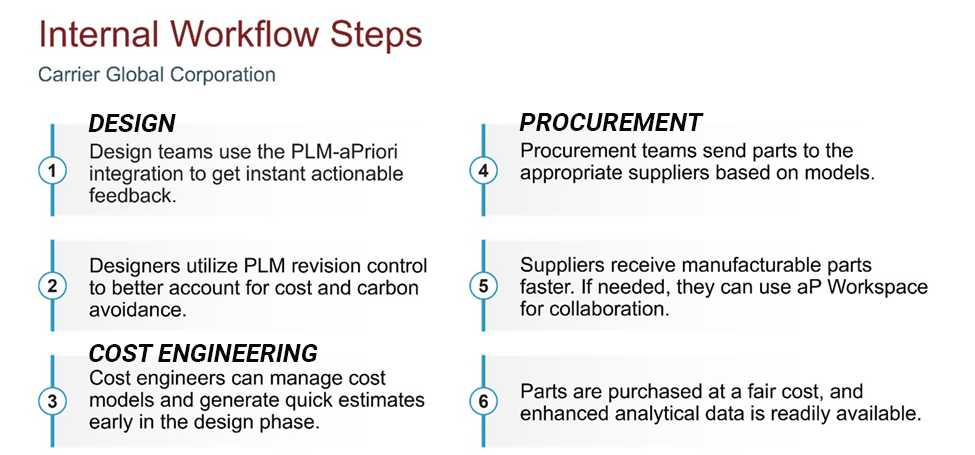 Internal Workflow Steps

Carrier Global Corporation

DESIGN

1 Design teams use the PLM-aPriori integration to get instant actionable feedback.

2 Designers utilize PLM revision control to better account for cost and carbon avoidance.

COST ENGINEERING

3 Cost engineers can manage cost models and generate quick estimates early in the design phase.

PROCUREMENT

4 Procurement teams send parts to the appropriate suppliers based on models.

5 Suppliers receive manufacturable parts faster. If needed, they can use aP Workspace for collaboration.

6 Parts are purchased at a fair cost, and enhanced analytical data is readily available.